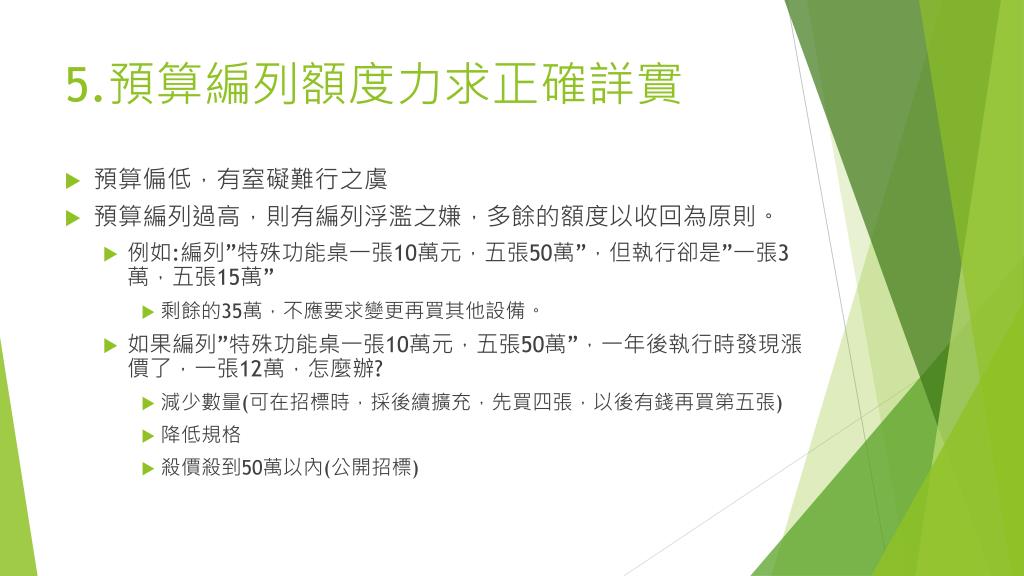 5.預算編列額度力求正確詳實

預算偏低，有窒礙難行之虞

預算編列過高，則有編列浮濫之嫌，多餘的額度以收回為原則。

例如:編列”特殊功能桌一張10萬元，五張50萬”，但執行卻是”一張3萬，五張15萬”

剩餘的35萬，不應要求變更再買其他設備。

如果編列”特殊功能桌一張10萬元，五張50萬”，一年後執行時發現漲價了，一張12萬，怎麼辦?

減少數量(可在招標時，採後續擴充，先買四張，以後有錢再買第五張)

降低規格

殺價殺到50萬以內(公開招標)